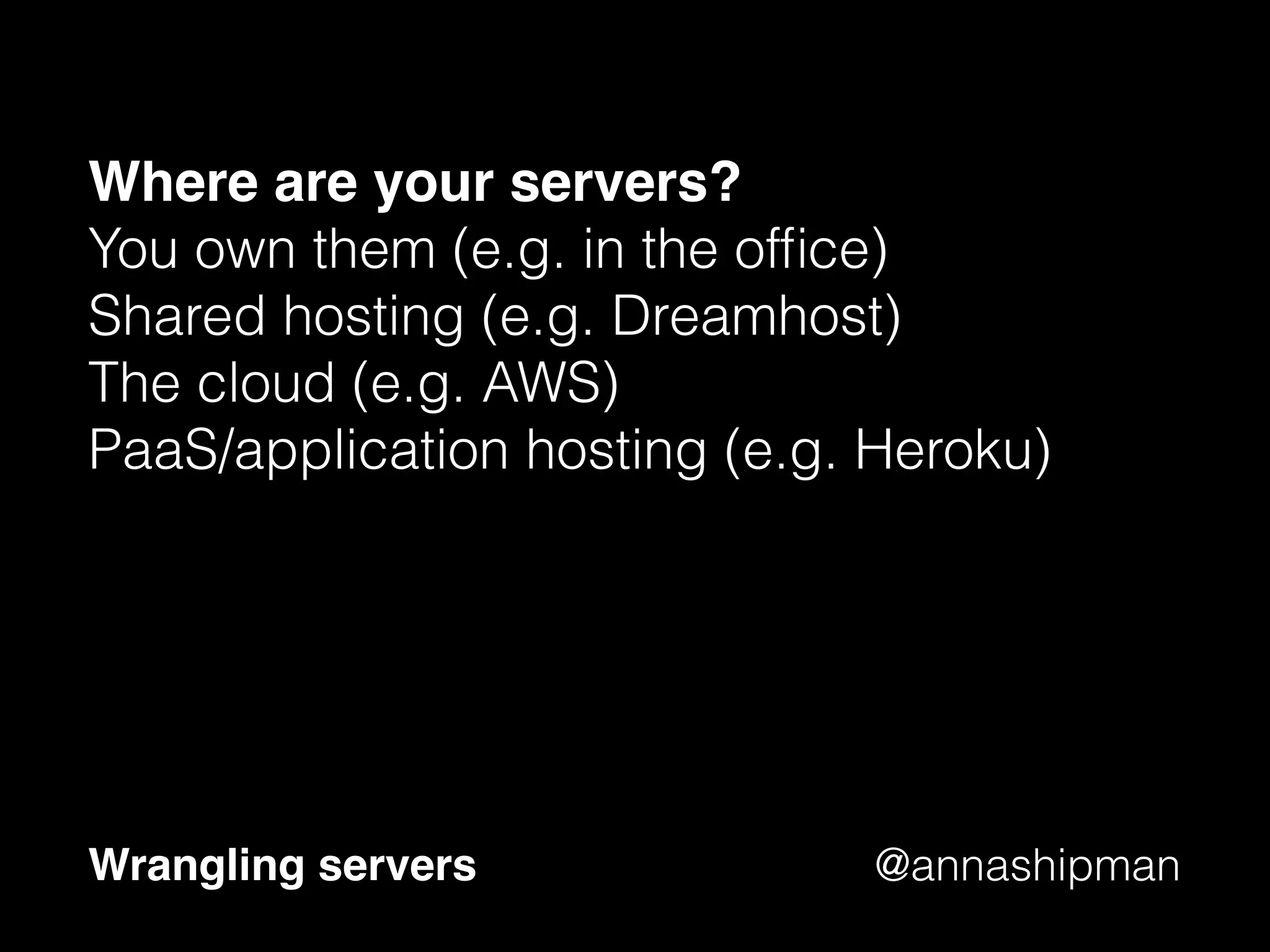 Where are your servers?
You own them (e.g. in the office)
Shared hosting (e.g. Dreamhost)
The cloud (e.g. AWS)
PaaS/application hosting (e.g. Heroku)

Wrangling servers

@annashipman